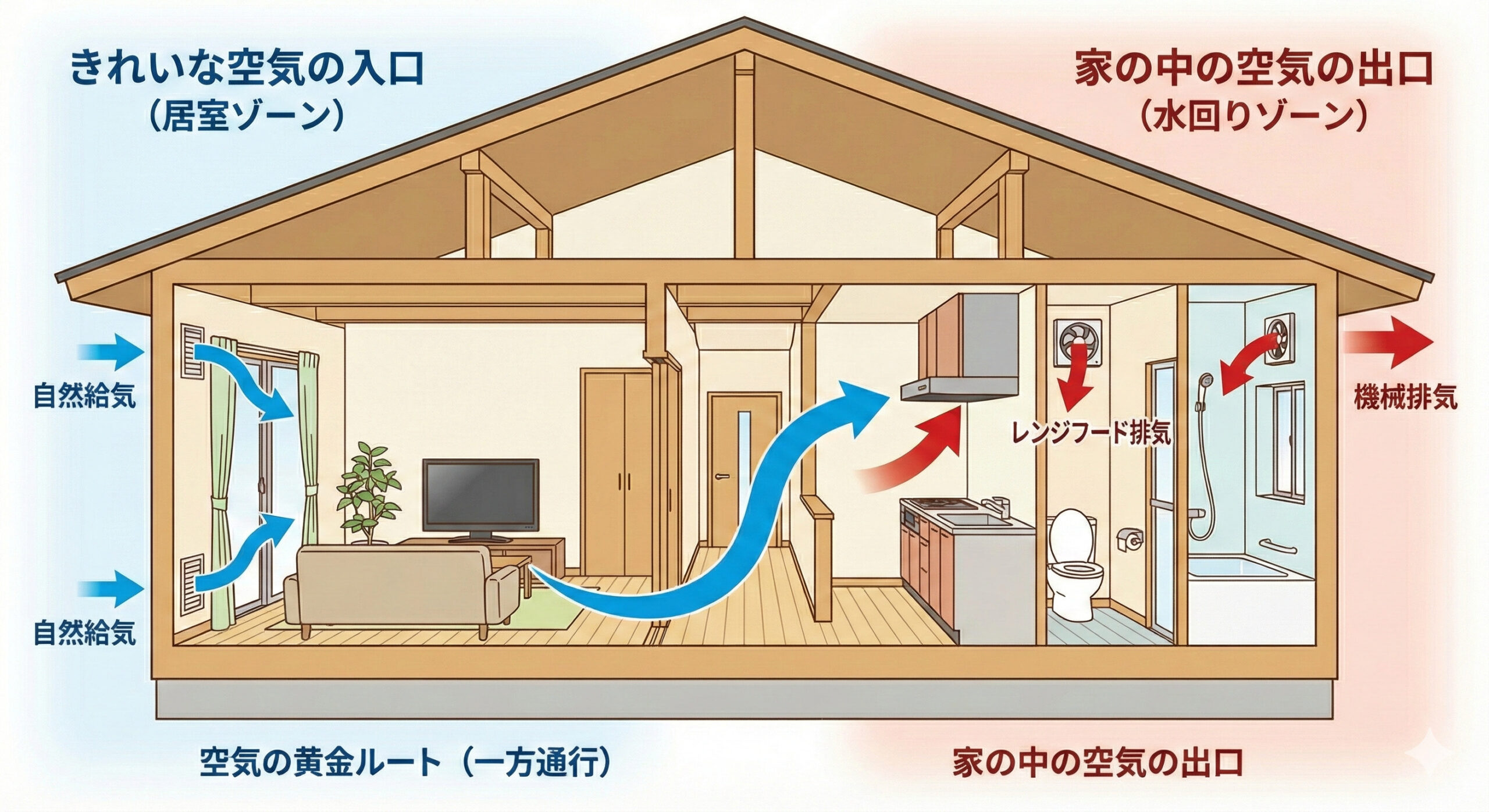 きれいな空気の入口
（居室ゾーン）

家の中の空気の出口
（水回りゾーン）

自然給気

自然給気

レンジフード排気

機械排気

空気の黄金ルート（一方通行）

家の中の空気の出口